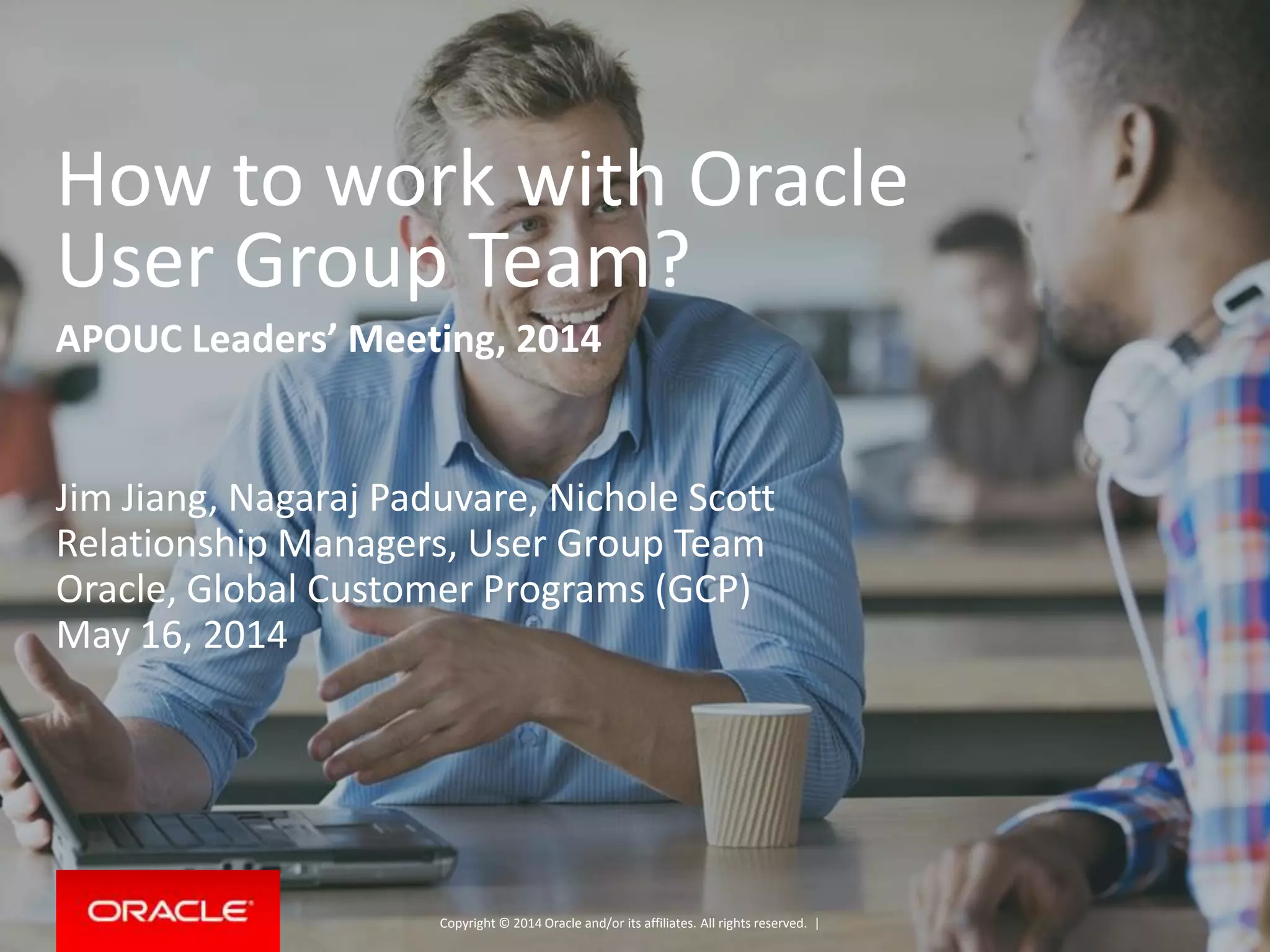 How to work with Oracle User Group Team?

APOUC Leaders' Meeting, 2014

Jim Jiang, Nagaraj Paduvare, Nichole Scott
Relationship Managers, User Group Team
Oracle, Global Customer Programs (GCP)
May 16, 2014

ORACLE

Copyright © 2014 Oracle and/or its affiliates. All rights reserved. |